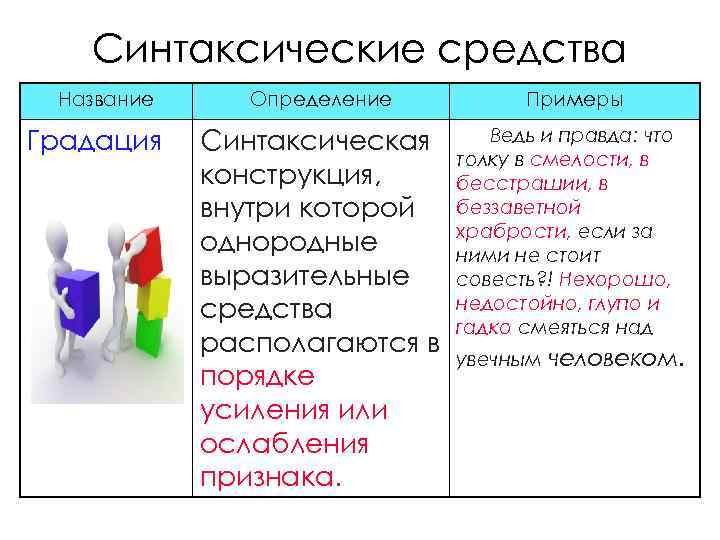 Синтаксические средства

| Название | Определение | Примеры |
|---|---|---|
| Градация | Синтаксическая конструкция, внутри которой однородные выразительные средства располагаются в порядке усиления или ослабления признака. | Ведь и правда: что толку в смелости, в бесстрашии, в беззаветной храбрости, если за ними не стоит совесть?! Нехорошо, недостойно, глупо и гадко смеяться над увечным человеком. |